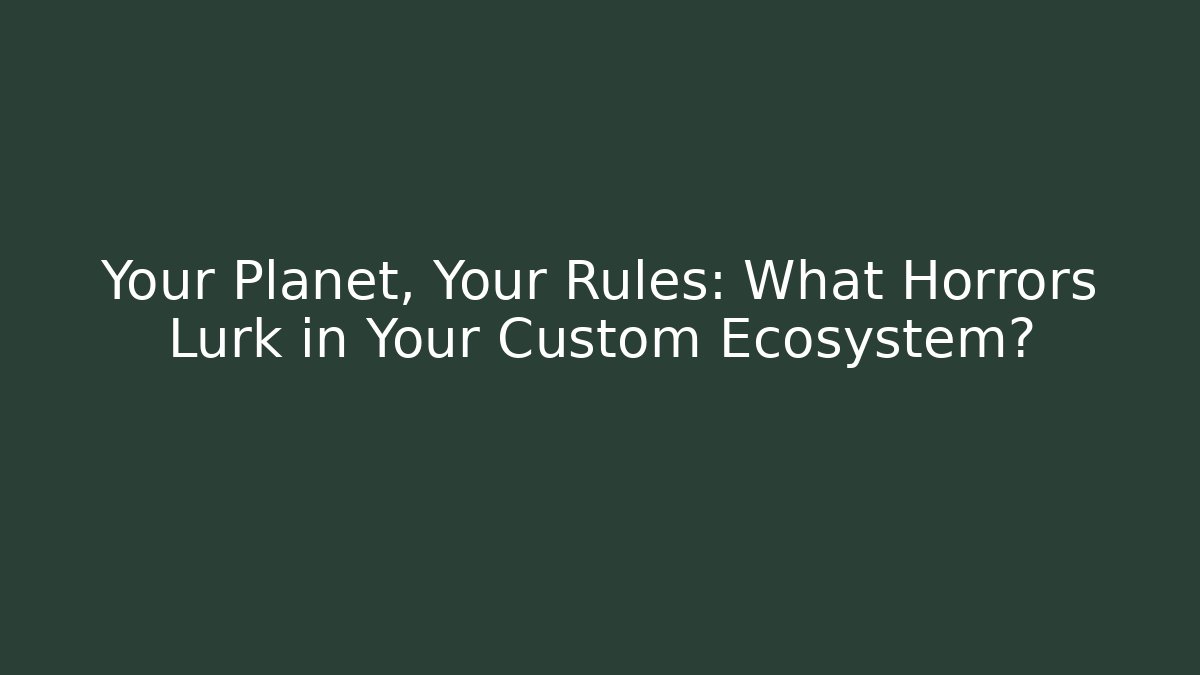 Your Planet, Your Rules: What Horrors Lurk in Your Custom Ecosystem?